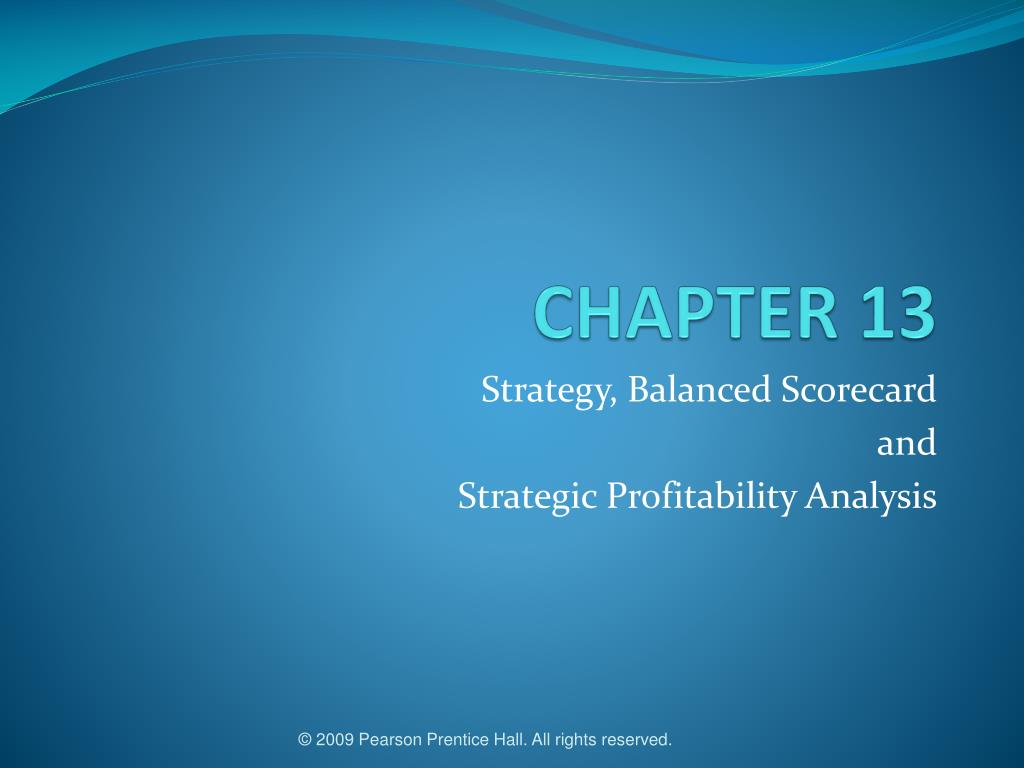 CHAPTER 13

Strategy, Balanced Scorecard
and
Strategic Profitability Analysis

© 2009 Pearson Prentice Hall. All rights reserved.